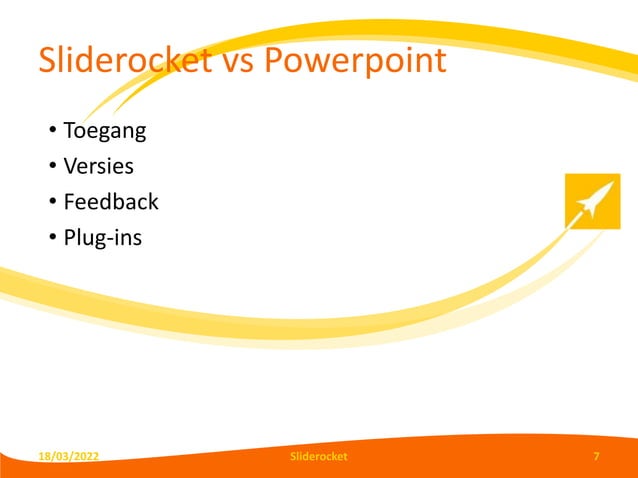 Sliderocket vs Powerpoint

• Toegang
• Versies
• Feedback
• Plug-ins

18/03/2022 Sliderocket 7